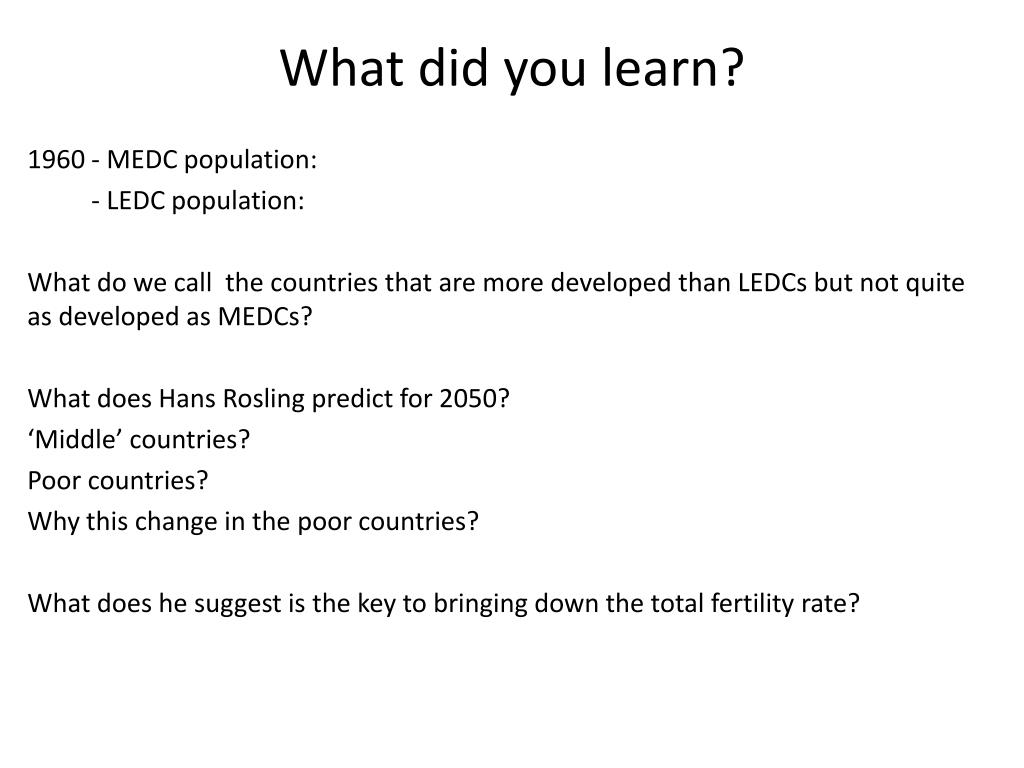 What did you learn?

1960 - MEDC population:
- LEDC population:

What do we call the countries that are more developed than LEDCs but not quite as developed as MEDCs?

What does Hans Rosling predict for 2050?
‘Middle’ countries?
Poor countries?
Why this change in the poor countries?

What does he suggest is the key to bringing down the total fertility rate?